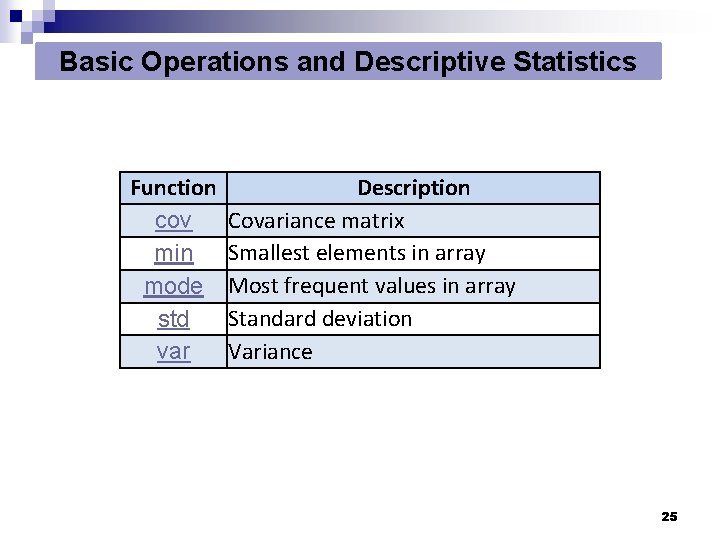 Basic Operations and Descriptive Statistics

| Function | Description |
|---|---|
| cov | Covariance matrix |
| min | Smallest elements in array |
| mode | Most frequent values in array |
| std | Standard deviation |
| var | Variance |

25